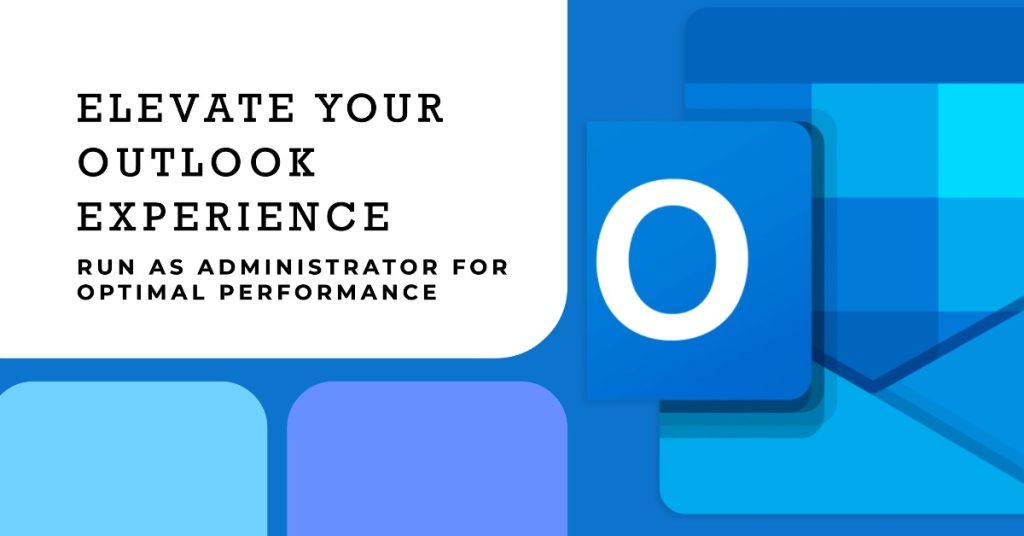 ELEVATE YOUR OUTLOOK EXPERIENCE

RUN AS ADMINISTRATOR FOR OPTIMAL PERFORMANCE

O